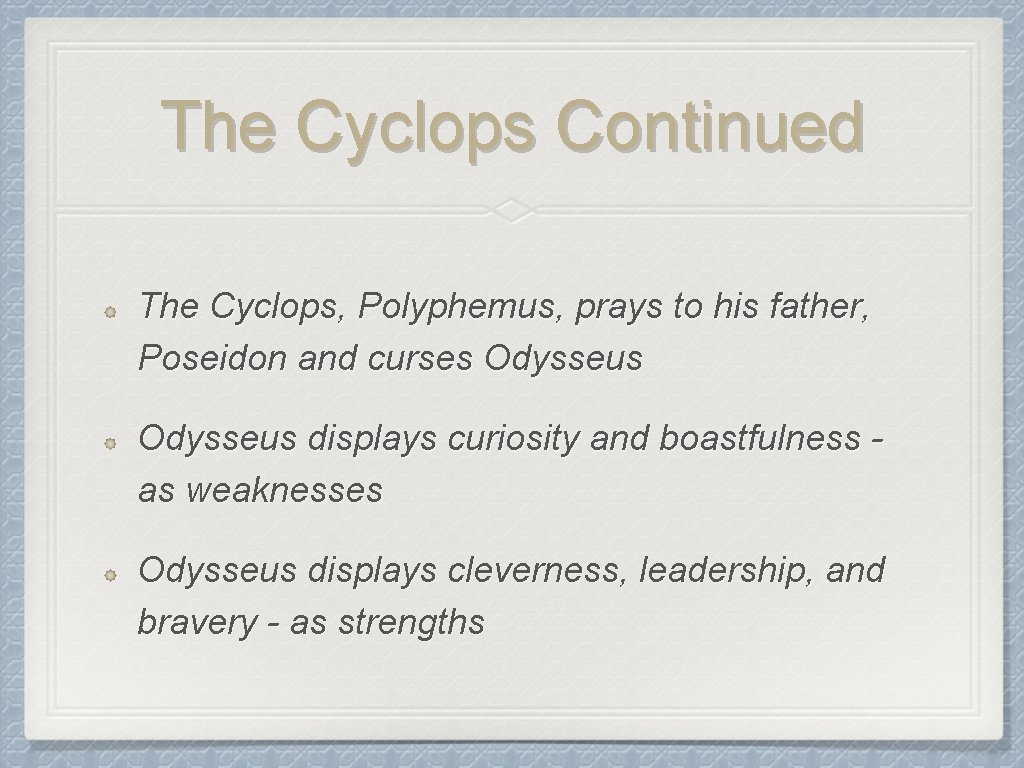 The Cyclops Continued

The Cyclops, Polyphemus, prays to his father, Poseidon and curses Odysseus

Odysseus displays curiosity and boastfulness - as weaknesses

Odysseus displays cleverness, leadership, and bravery - as strengths